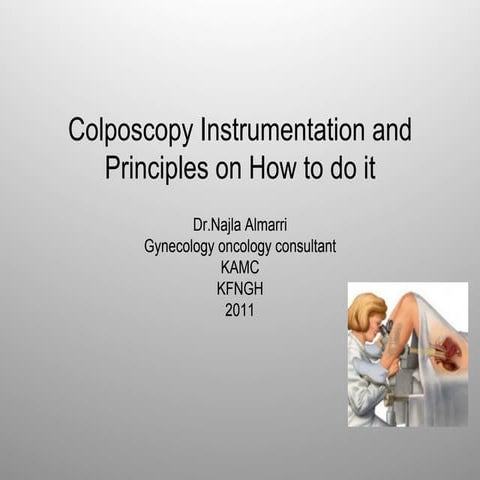 Colposcopy Instrumentation and Principles on How to do it

Dr.Najla Almarri
Gynecology oncology consultant
KAMC
KFNGH
2011